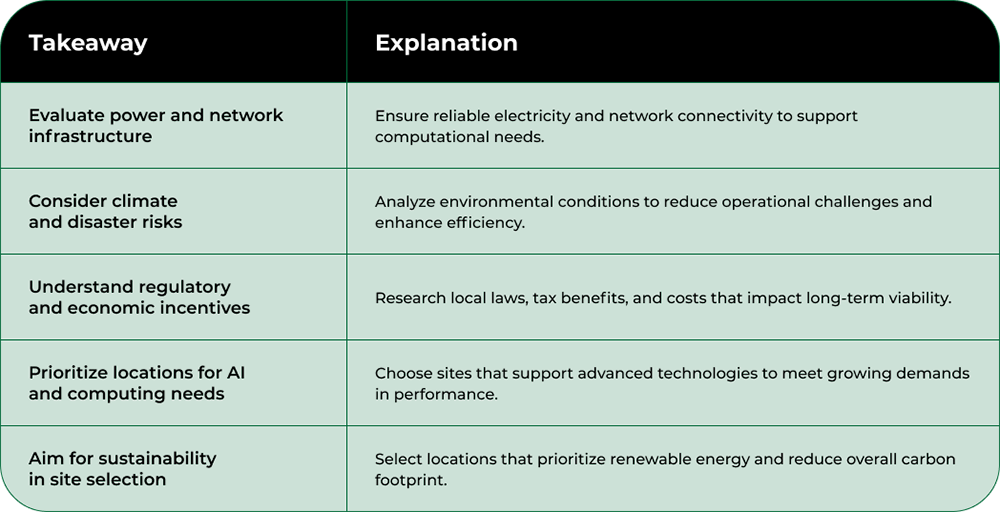 | Takeaway | Explanation |
|---|---|
| Evaluate power and network infrastructure | Ensure reliable electricity and network connectivity to support computational needs. |
| Consider climate and disaster risks | Analyze environmental conditions to reduce operational challenges and enhance efficiency. |
| Understand regulatory and economic incentives | Research local laws, tax benefits, and costs that impact long-term viability. |
| Prioritize locations for AI and computing needs | Choose sites that support advanced technologies to meet growing demands in performance. |
| Aim for sustainability in site selection | Select locations that prioritize renewable energy and reduce overall carbon footprint. |